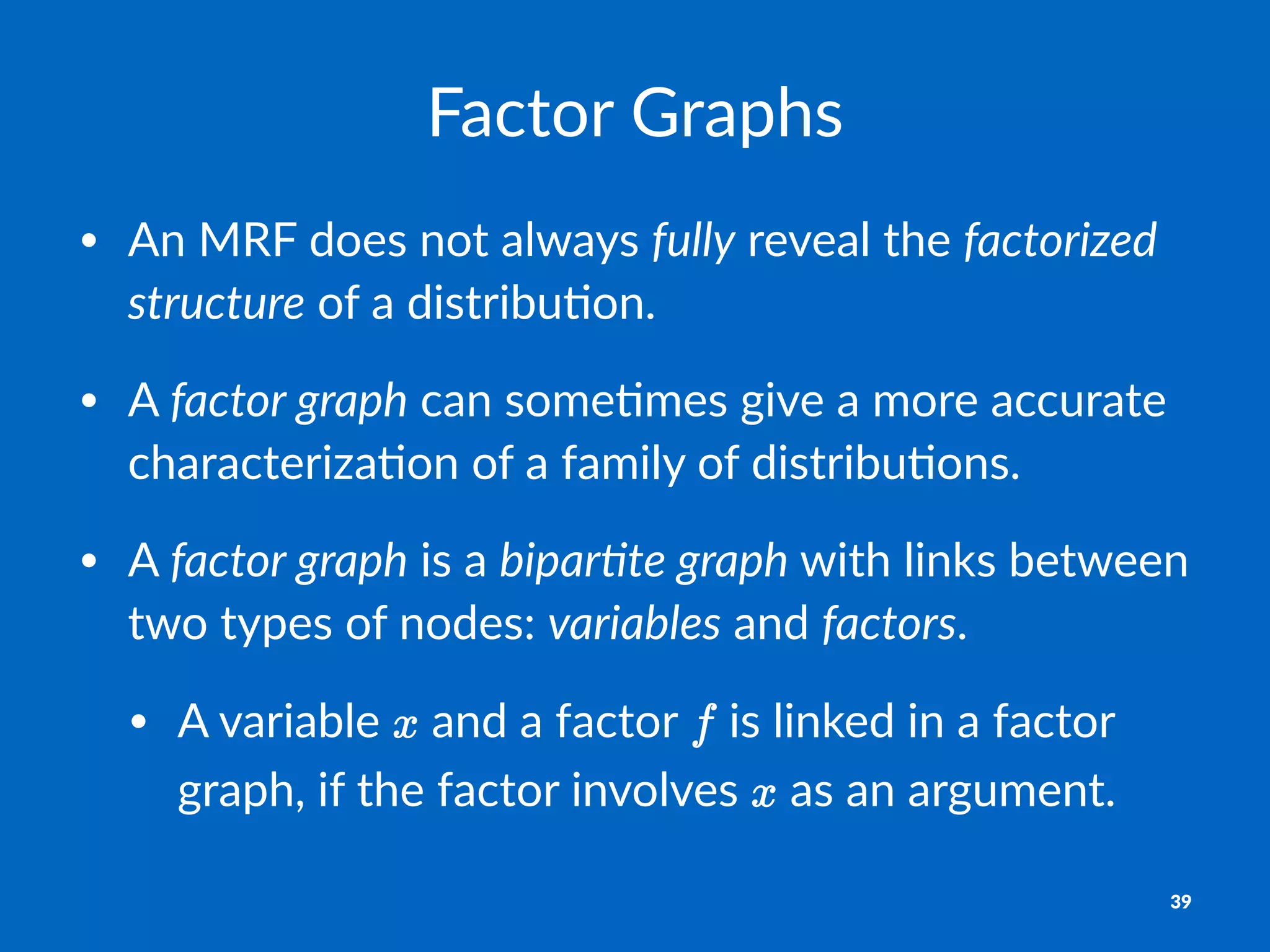 Factor Graphs

• An MRF does not always fully reveal the factorized structure of a distribution.

• A factor graph can sometimes give a more accurate characterization of a family of distributions.

• A factor graph is a bipartite graph with links between two types of nodes: variables and factors.

• A variable $x$ and a factor $f$ is linked in a factor graph, if the factor involves $x$ as an argument.

39